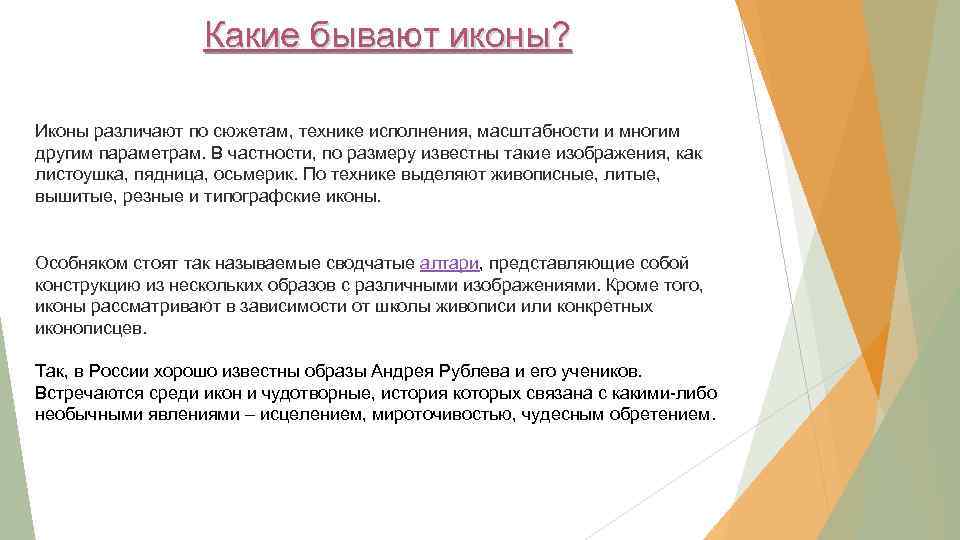 Какие бывают иконы?

Иконы различают по сюжетам, технике исполнения, масштабности и многим другим параметрам. В частности, по размеру известны такие изображения, как листоушка, пядница, осьмерик. По технике выделяют живописные, литые, вышитые, резные и типографские иконы.

Особняком стоят так называемые сводчатые алтари, представляющие собой конструкцию из нескольких образов с различными изображениями. Кроме того, иконы рассматривают в зависимости от школы живописи или конкретных иконописцев.

Так, в России хорошо известны образы Андрея Рублева и его учеников. Встречаются среди икон и чудотворные, история которых связана с какими-либо необычными явлениями – исцелением, мироточивостью, чудесным обретением.